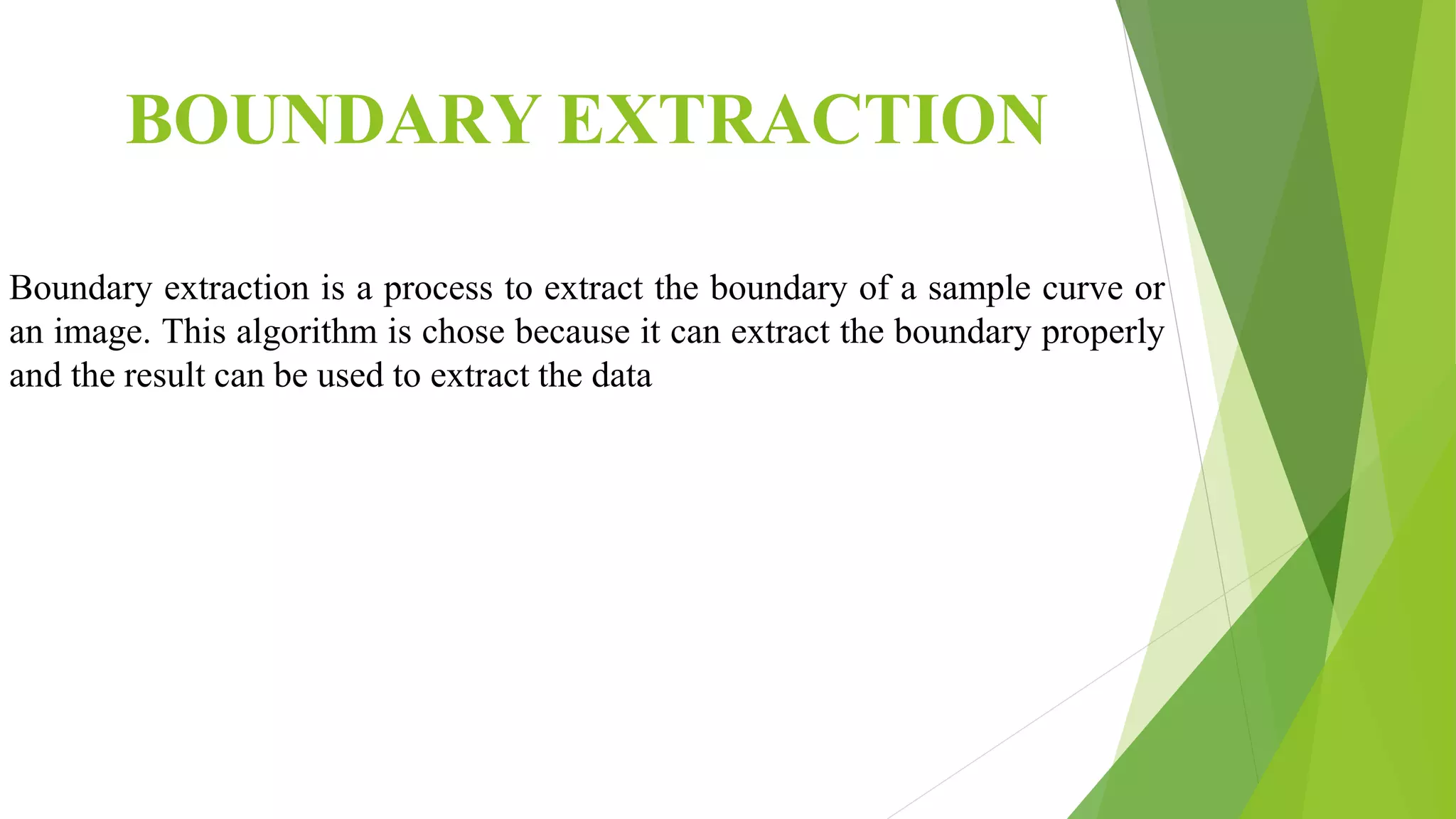 BOUNDARY EXTRACTION

Boundary extraction is a process to extract the boundary of a sample curve or an image. This algorithm is chose because it can extract the boundary properly and the result can be used to extract the data